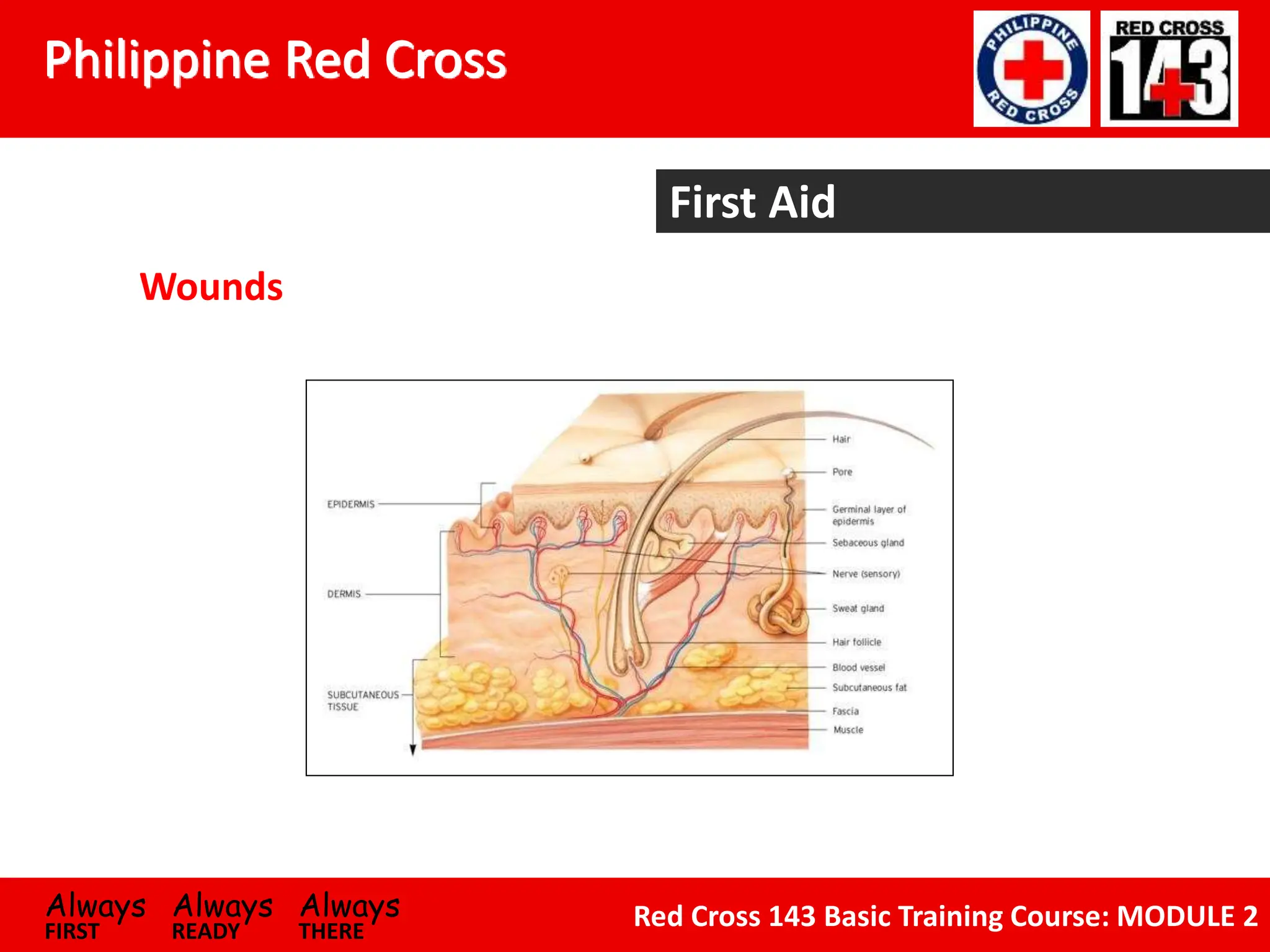 Philippine Red Cross

PHILIPPINE RED CROSS

RED CROSS 143

First Aid

Wounds

EPIDERMIS

DERMIS

SUBCUTANEOUS TISSUE

Hair

Pore

Germinal layer of epidermis

Sebaceous gland

Nerve (sensory)

Sweat gland

Hair follicle

Blood vessel

Subcutaneous fat

Fascia

Muscle

Always FIRST Always READY Always THERE

Red Cross 143 Basic Training Course: MODULE 2